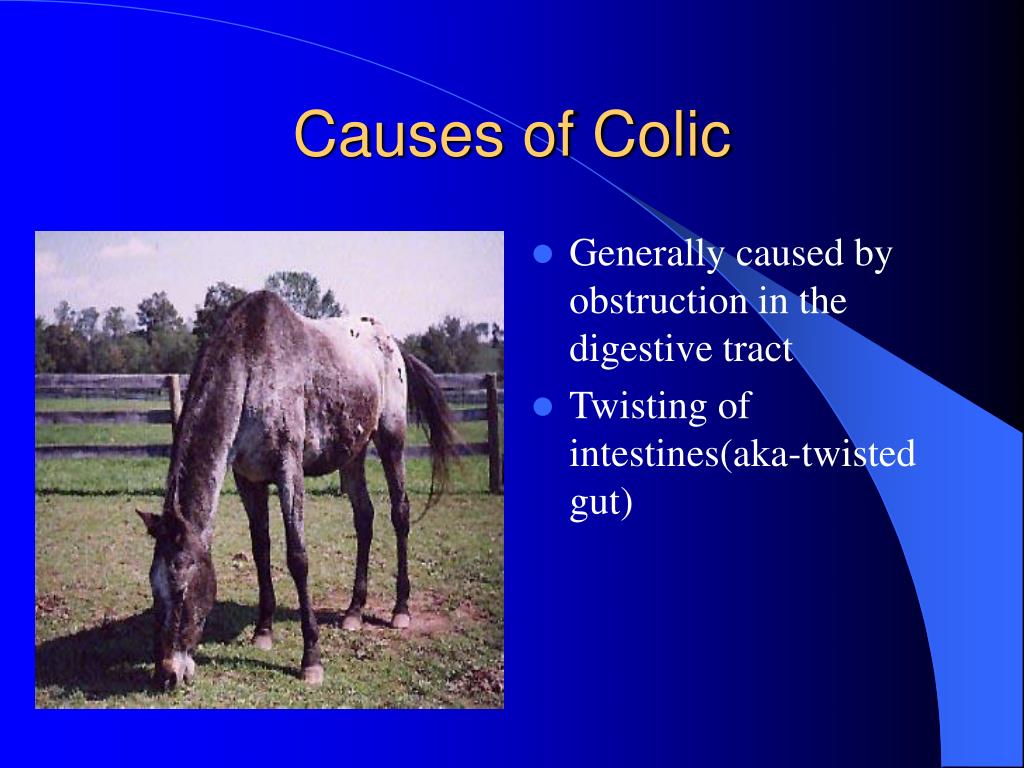 Causes of Colic

- Generally caused by obstruction in the digestive tract
- Twisting of intestines(aka-twisted gut)